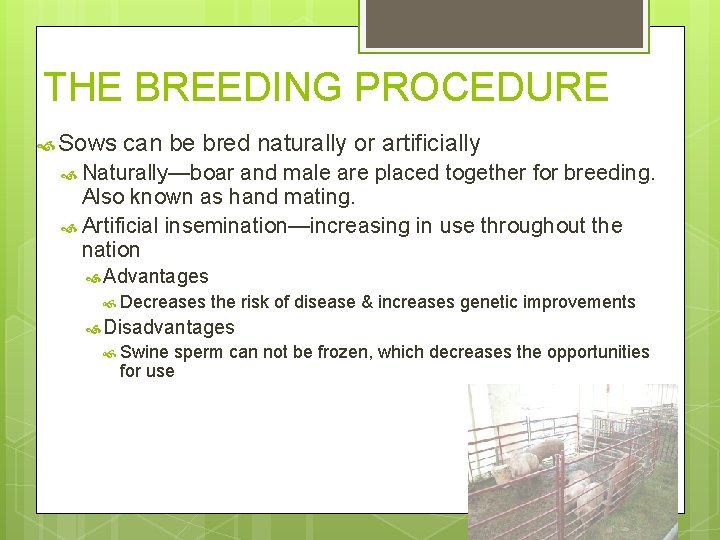 THE BREEDING PROCEDURE

Sows can be bred naturally or artificially

Naturally—boar and male are placed together for breeding. Also known as hand mating.

Artificial insemination—increasing in use throughout the nation

Advantages

Decreases the risk of disease & increases genetic improvements

Disadvantages

Swine sperm can not be frozen, which decreases the opportunities for use